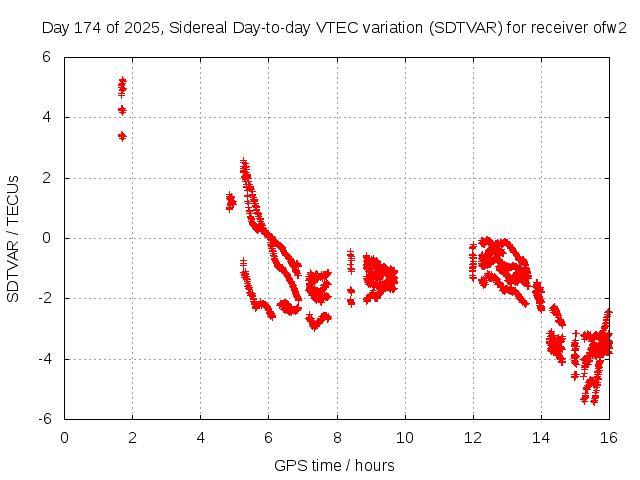 Day 174 of 2025, Sidereal Day-to-day VTEC variation (SDTVAR) for receiver ofw2

SDTVAR / TECUs

6
4
2
0
-2
-4
-6

0 2 4 6 8 10 12 14 16

GPS time / hours